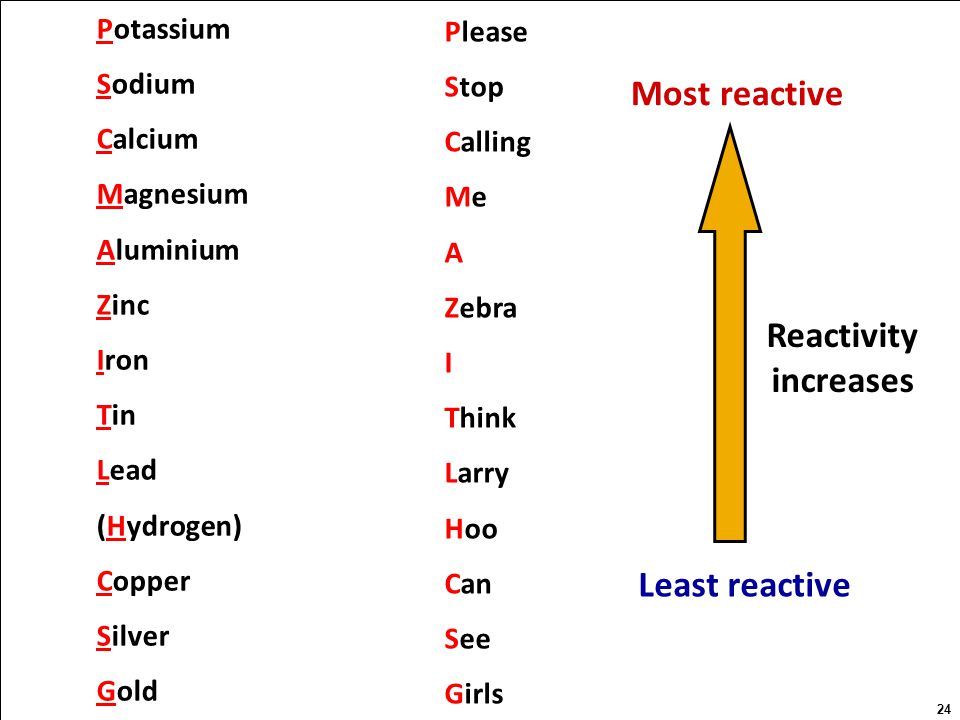 Potassium
Sodium
Calcium
Magnesium
Aluminium
Zinc
Iron
Tin
Lead
(Hydrogen)
Copper
Silver
Gold

Please
Stop
Calling
Me
A
Zebra
I
Think
Larry
Hoo
Can
See
Girls

Most reactive

Reactivity increases

Least reactive

24